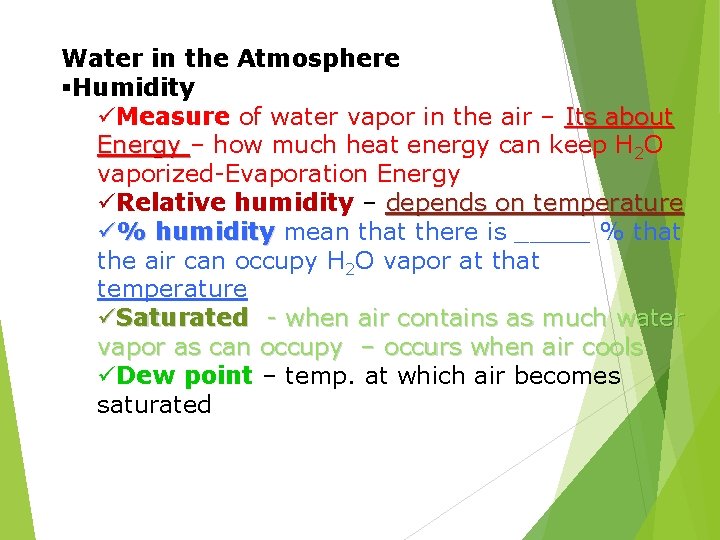 Water in the Atmosphere
▪Humidity
✓Measure of water vapor in the air – Its about Energy – how much heat energy can keep $H_2O$ vaporized-Evaporation Energy
✓Relative humidity – depends on temperature
✓% humidity mean that there is _____ % that the air can occupy $H_2O$ vapor at that temperature
✓Saturated - when air contains as much water vapor as can occupy – occurs when air cools
✓Dew point – temp. at which air becomes saturated